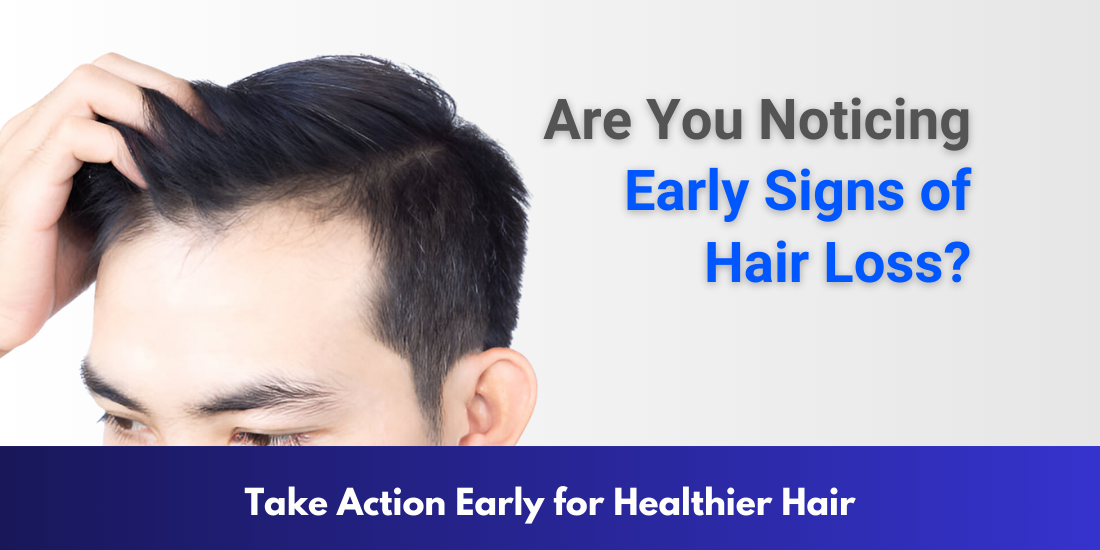 Are You Noticing Early Signs of Hair Loss?

Take Action Early for Healthier Hair